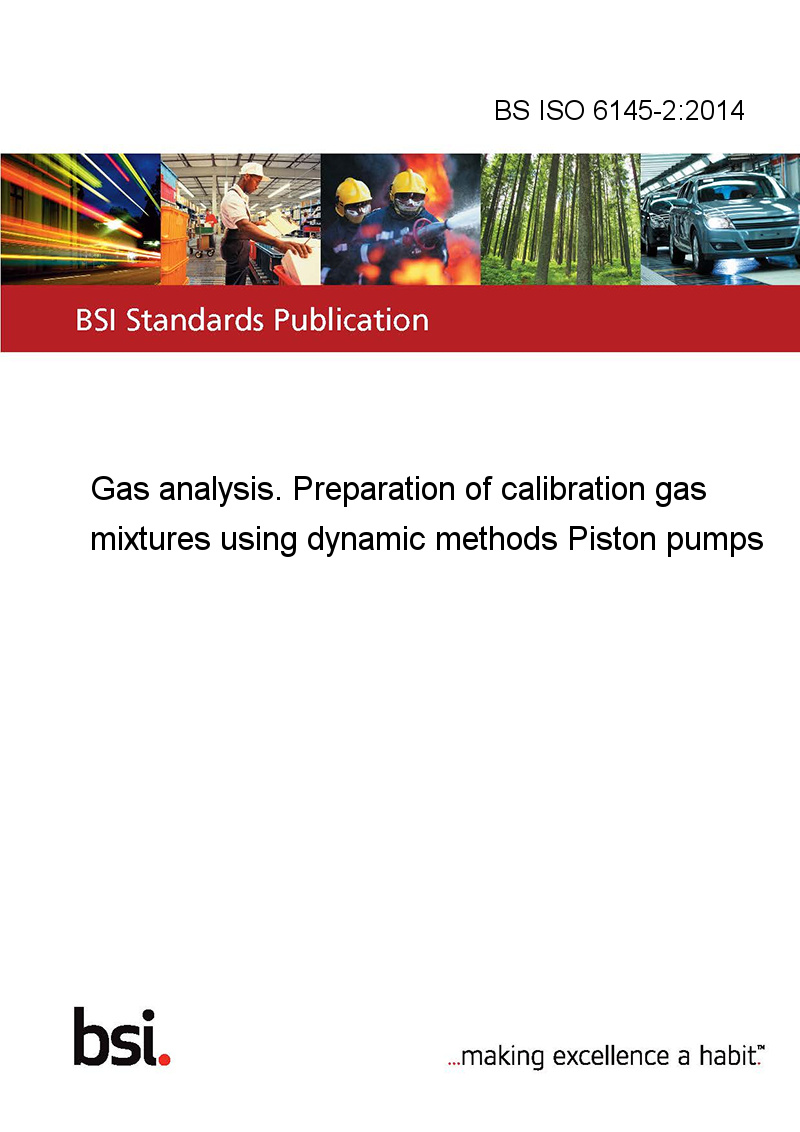 BS ISO 6145-2:2014

BSI Standards Publication

Gas analysis. Preparation of calibration gas mixtures using dynamic methods Piston pumps

bsi.

...making excellence a habit.™